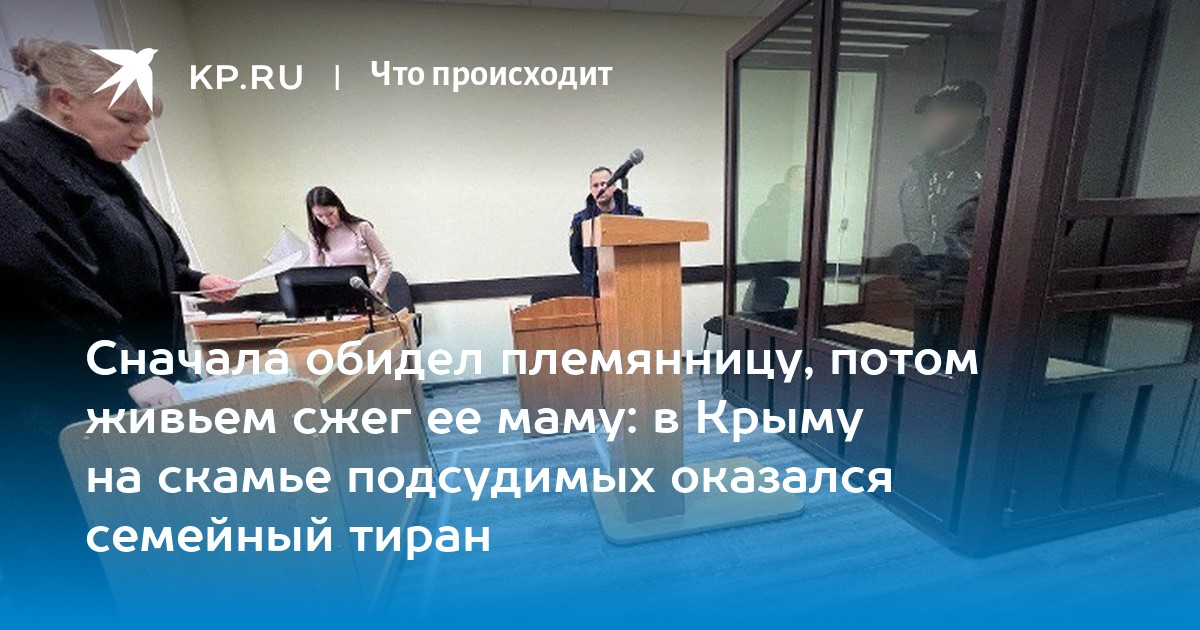 KP.RU | Что происходит

Сначала обидел племянницу, потом живьем сжег ее маму: в Крыму на скамье подсудимых оказался семейный тиран